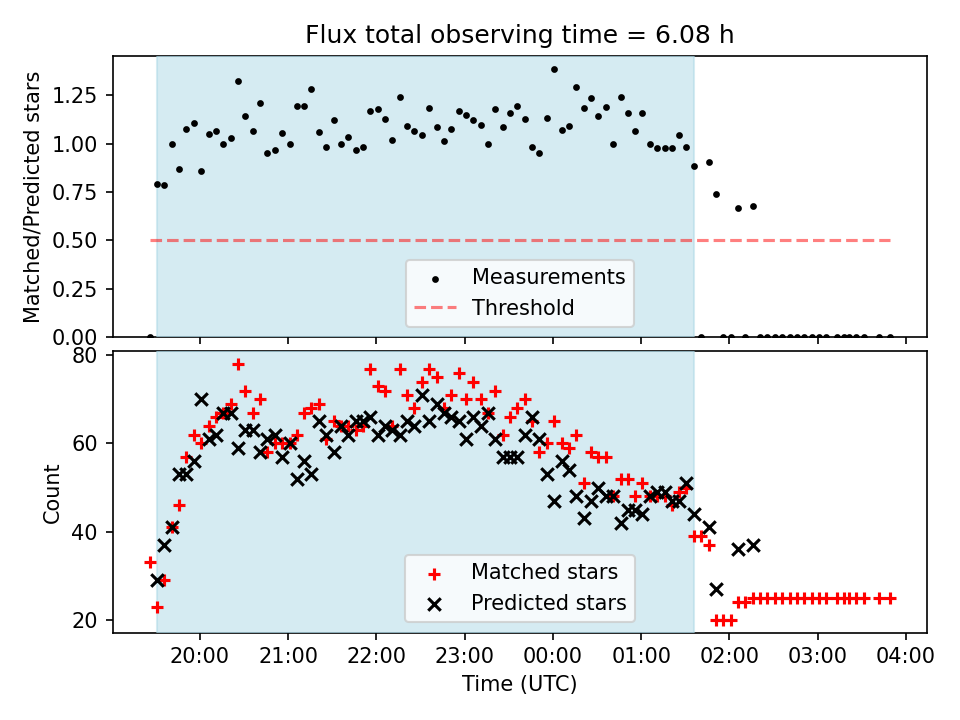 Flux total observing time = 6.08 h

Matched/Predicted stars

1.25
1.00
0.75
0.50
0.25
0.00

Measurements
Threshold

Count

80
60
40
20

Matched stars
Predicted stars

20:00 21:00 22:00 23:00 00:00 01:00 02:00 03:00 04:00

Time (UTC)